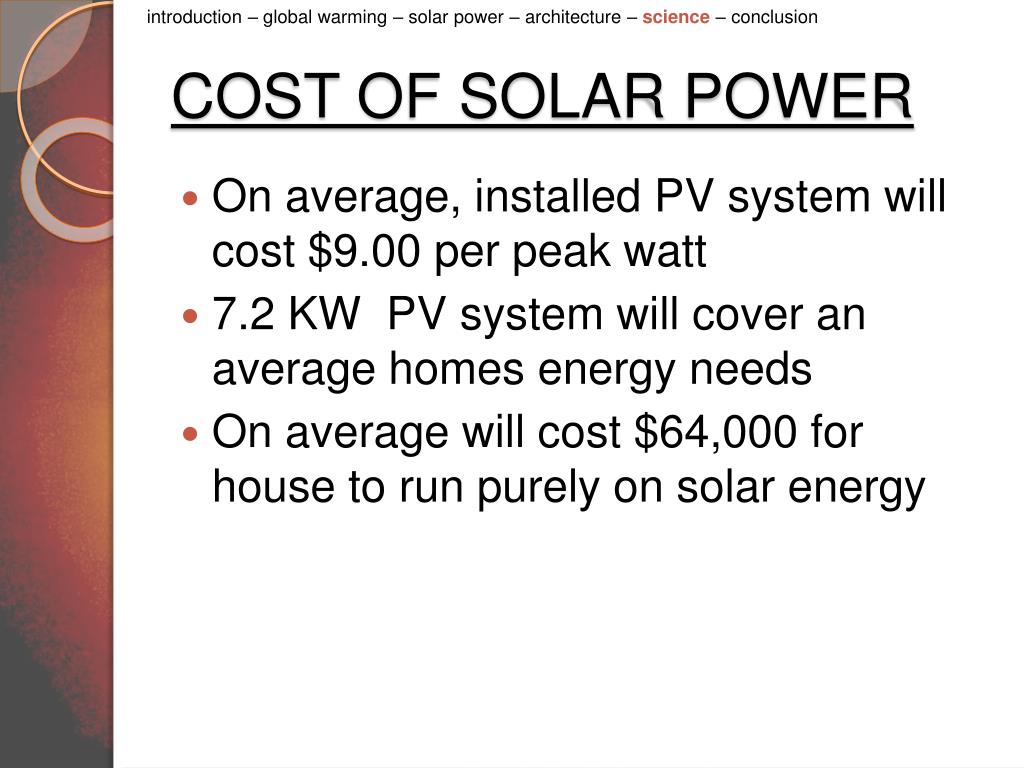 introduction – global warming – solar power – architecture – science – conclusion

COST OF SOLAR POWER

- On average, installed PV system will cost \$9.00 per peak watt
- 7.2 KW PV system will cover an average homes energy needs
- On average will cost \$64,000 for house to run purely on solar energy